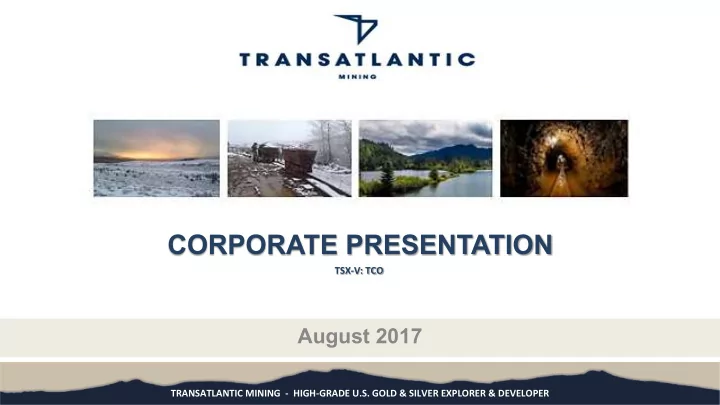 TRANSATLANTIC
MINING

CORPORATE PRESENTATION
TSX-V: TCO

August 2017

TRANSATLANTIC MINING - HIGH-GRADE U.S. GOLD & SILVER EXPLORER & DEVELOPER